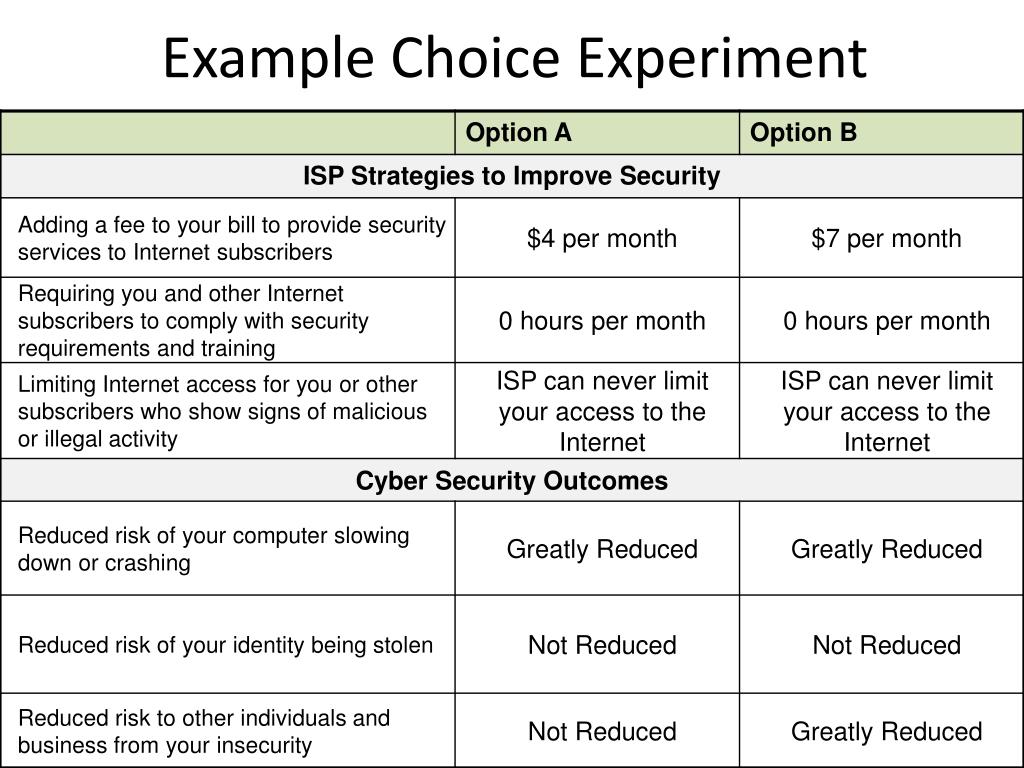 Example Choice Experiment

| | Option A | Option B |
|---|---|---|
| ISP Strategies to Improve Security | | |
| Adding a fee to your bill to provide security services to Internet subscribers | \$4 per month | \$7 per month |
| Requiring you and other Internet subscribers to comply with security requirements and training | 0 hours per month | 0 hours per month |
| Limiting Internet access for you or other subscribers who show signs of malicious or illegal activity | ISP can never limit your access to the Internet | ISP can never limit your access to the Internet |
| Cyber Security Outcomes | | |
| Reduced risk of your computer slowing down or crashing | Greatly Reduced | Greatly Reduced |
| Reduced risk of your identity being stolen | Not Reduced | Not Reduced |
| Reduced risk to other individuals and business from your insecurity | Not Reduced | Greatly Reduced |